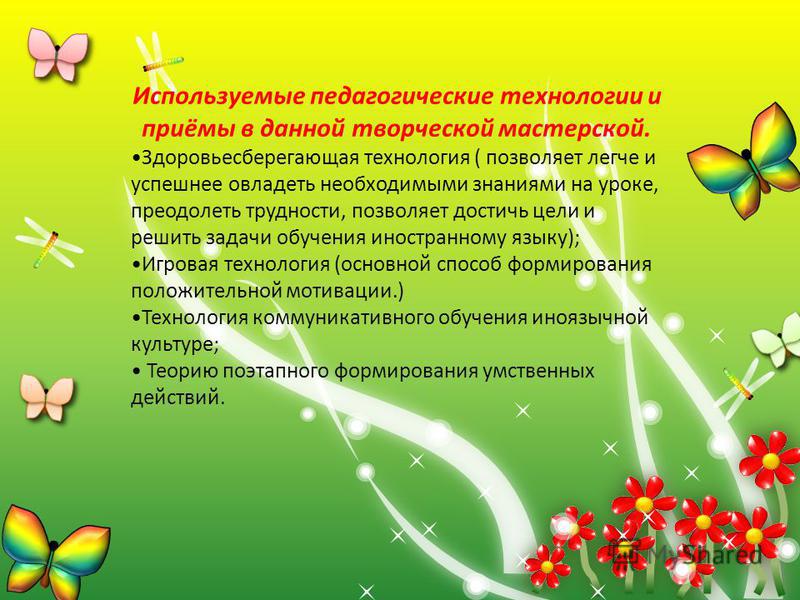 Используемые педагогические технологии и приёмы в данной творческой мастерской.

•Здоровьесберегающая технология ( позволяет легче и успешнее овладеть необходимыми знаниями на уроке, преодолеть трудности, позволяет достичь цели и решить задачи обучения иностранному языку);
•Игровая технология (основной способ формирования положительной мотивации.)
•Технология коммуникативного обучения иноязычной культуре;
• Теорию поэтапного формирования умственных действий.

MyShared